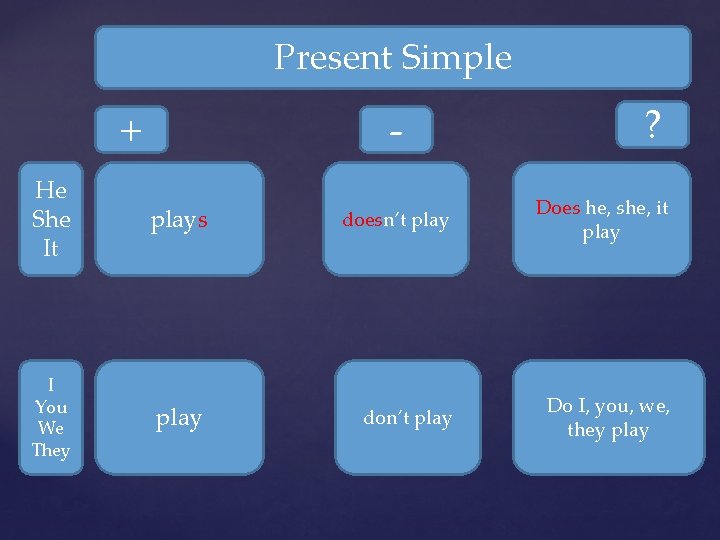 Present Simple

| | + | - | ? |
|---|---|---|---|
| He She It | plays | doesn't play | Does he, she, it play |
| I You We They | play | don't play | Do I, you, we, they play |